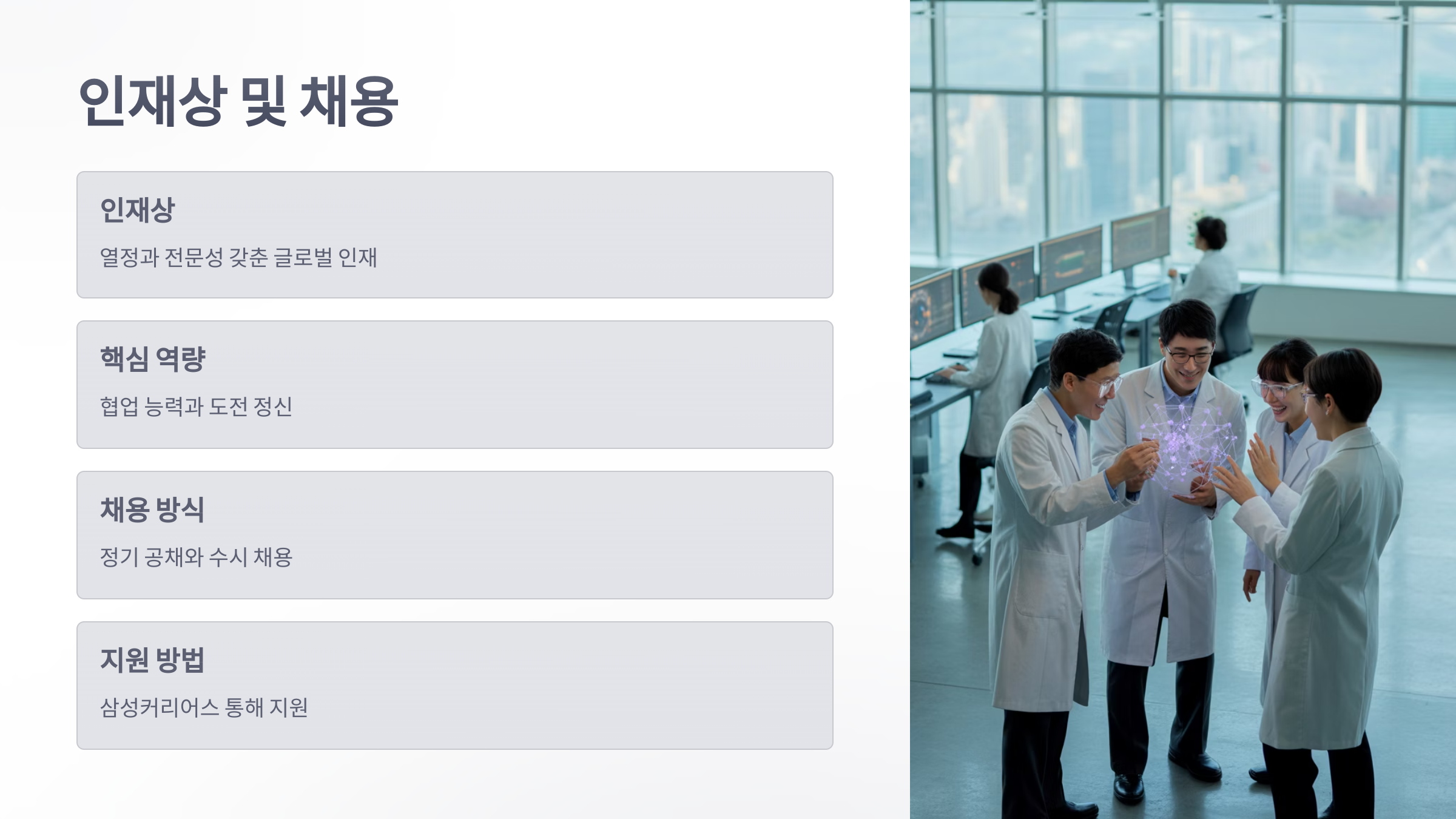 인재상 및 채용

인재상

열정과 전문성 갖춘 글로벌 인재

핵심 역량

협업 능력과 도전 정신

채용 방식

정기 공채와 수시 채용

지원 방법

삼성커리어스 통해 지원